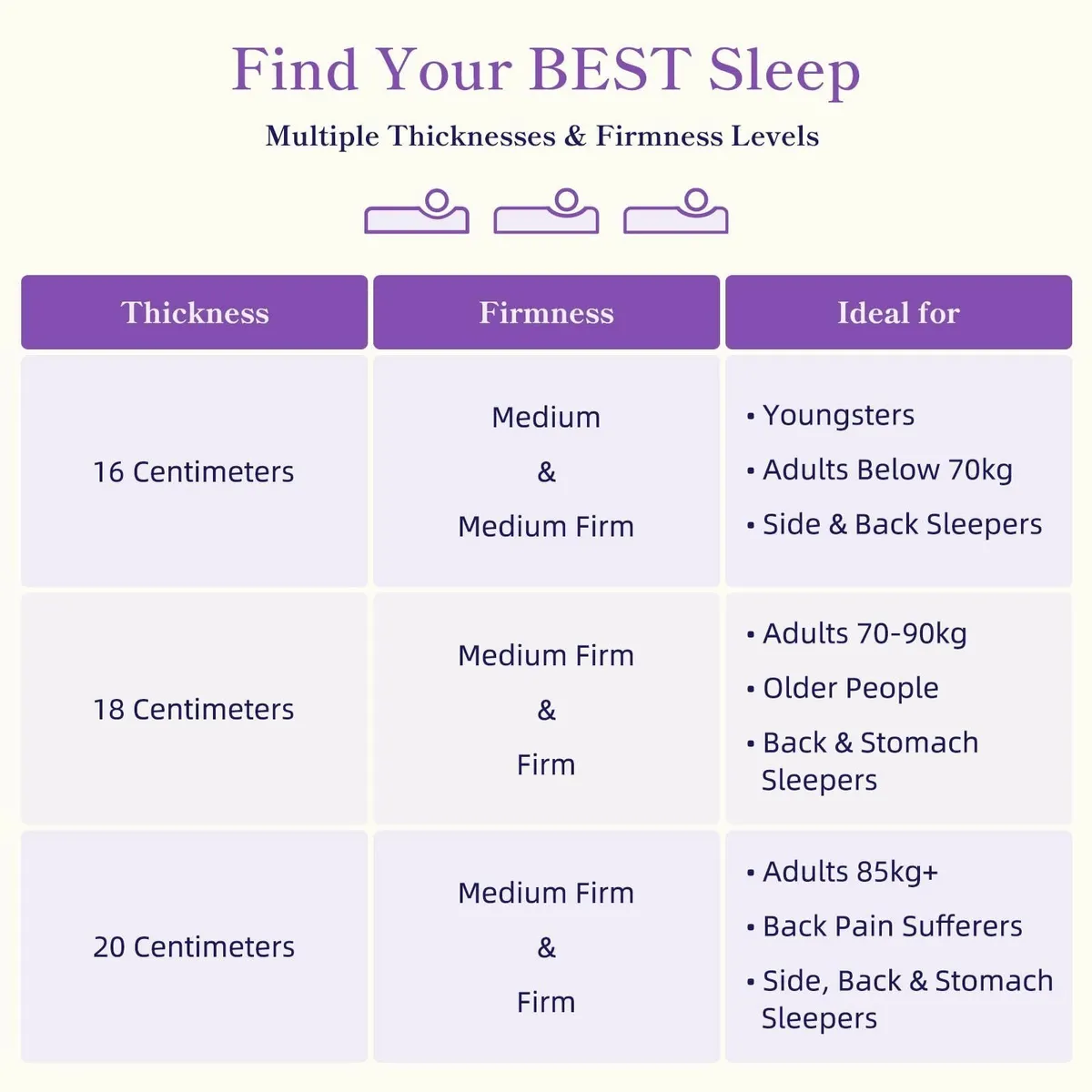 Find Your BEST Sleep

Multiple Thicknesses & Firmness Levels

| Thickness | Firmness | Ideal for |
|---|---|---|
| 16 Centimeters | Medium & Medium Firm | • Youngsters • Adults Below 70kg • Side & Back Sleepers |
| 18 Centimeters | Medium Firm & Firm | • Adults 70-90kg • Older People • Back & Stomach Sleepers |
| 20 Centimeters | Medium Firm & Firm | • Adults 85kg+ • Back Pain Sufferers • Side, Back & Stomach Sleepers |